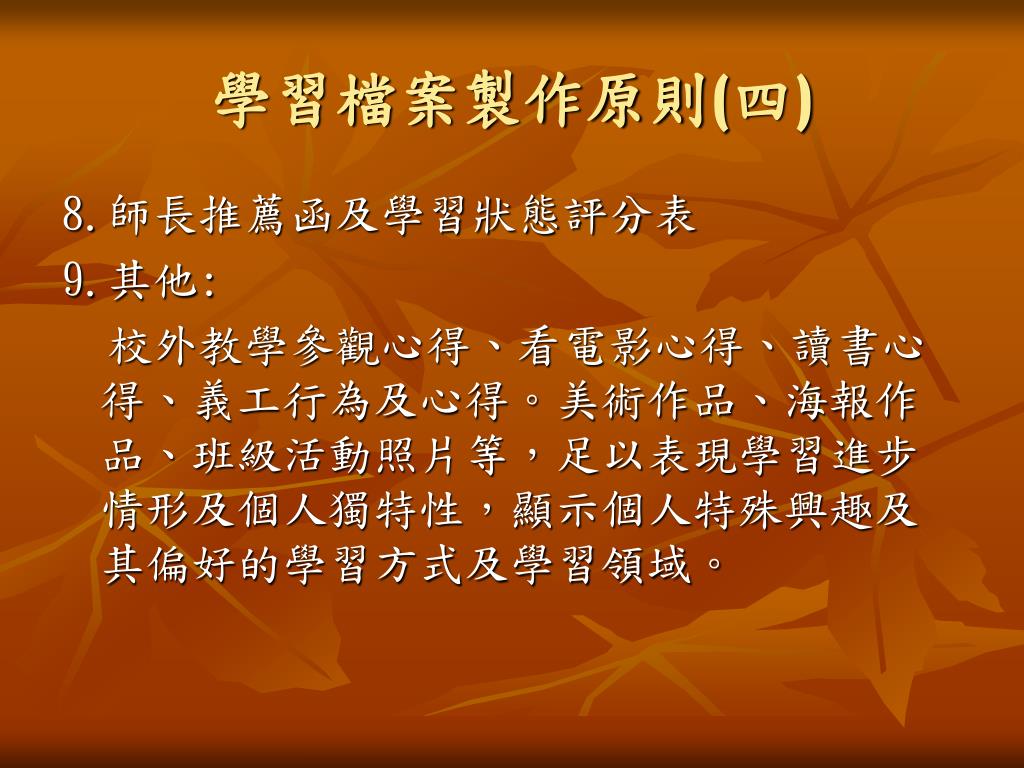 學習檔案製作原則(四)

8. 師長推薦函及學習狀態評分表

9. 其他:

校外教學參觀心得、看電影心得、讀書心得、義工行為及心得。美術作品、海報作品、班級活動照片等，足以表現學習進步情形及個人獨特性，顯示個人特殊興趣及其偏好的學習方式及學習領域。